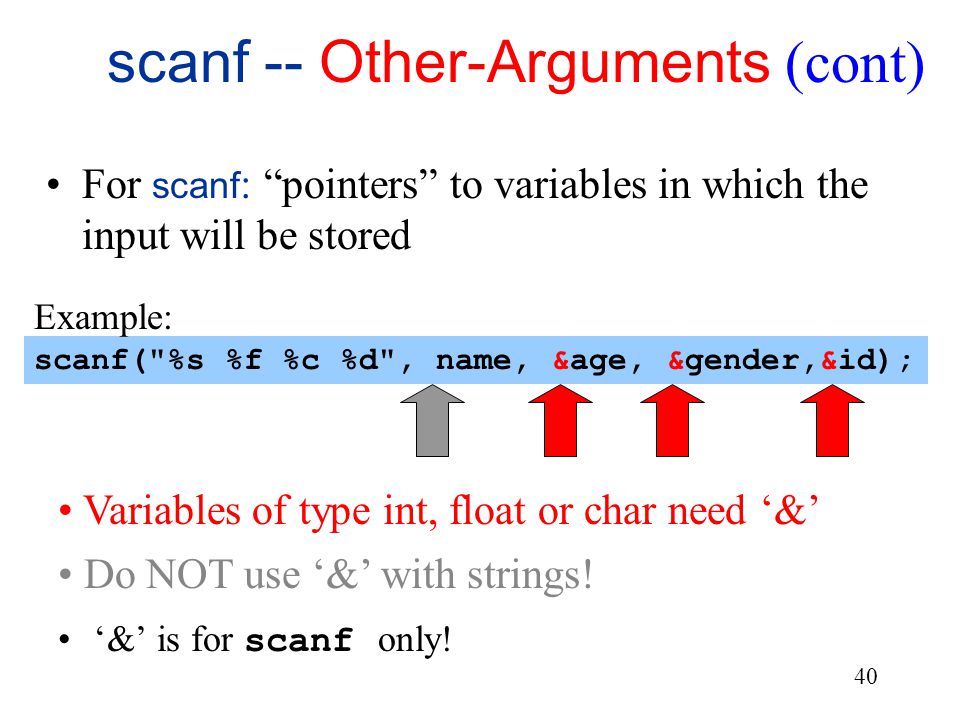 scanf -- Other-Arguments (cont)

• For scanf: “pointers” to variables in which the input will be stored

Example:
scanf("%s %f %c %d", name, &age, &gender,&id);

• Variables of type int, float or char need ‘&’
• Do NOT use ‘&’ with strings!
• ‘&’ is for scanf only!

40